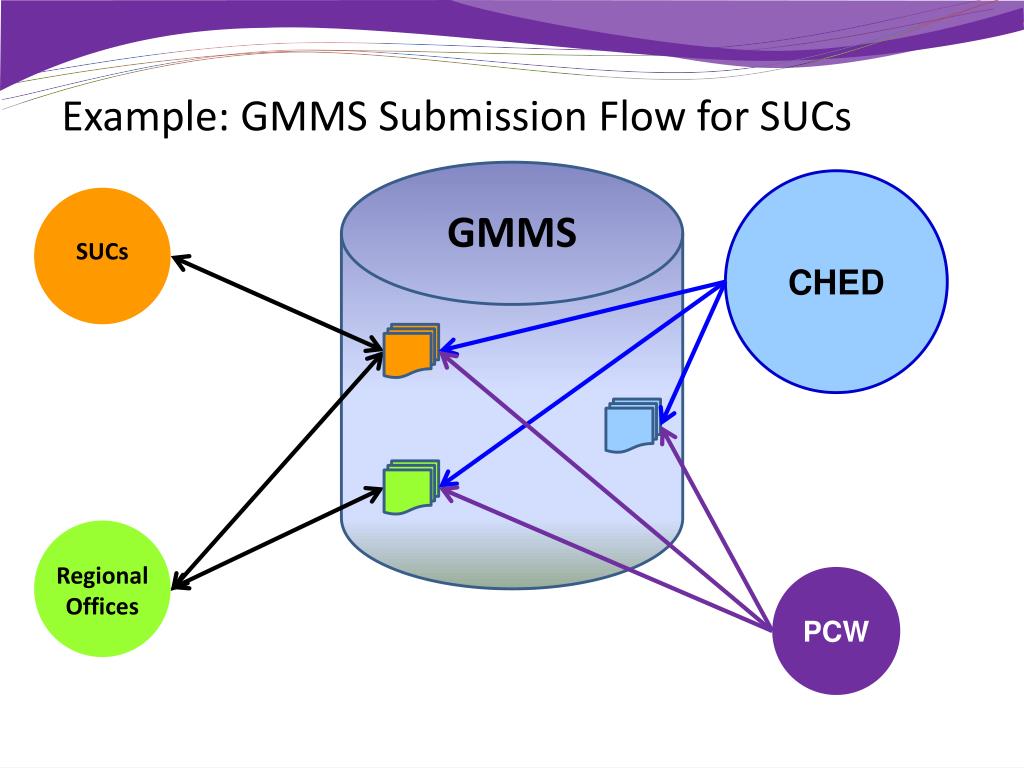 Example: GMMS Submission Flow for SUCs

SUCs

GMMS

CHED

Regional Offices

PCW